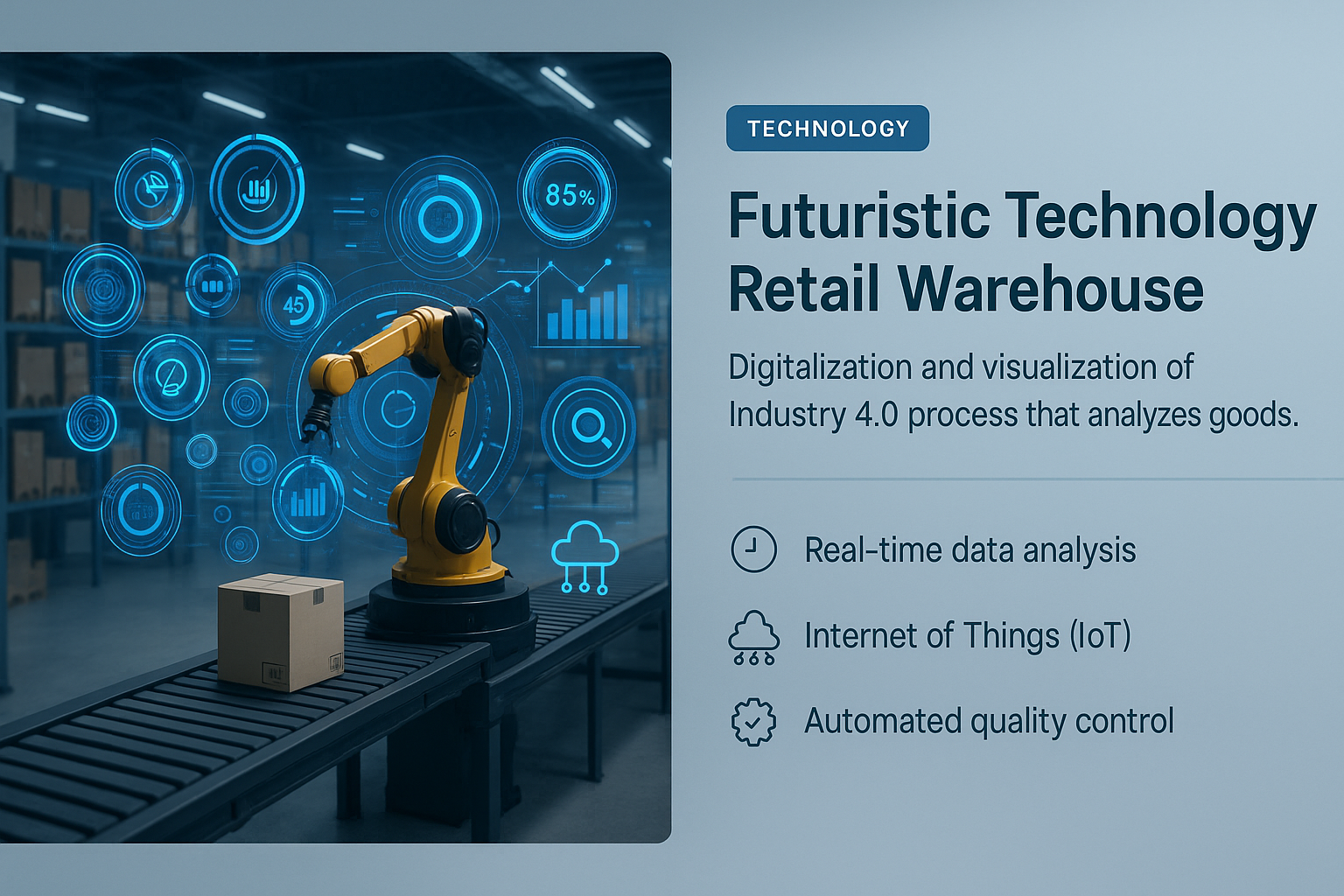 85%

45

TECHNOLOGY

Futuristic Technology Retail Warehouse

Digitalization and visualization of Industry 4.0 process that analyzes goods.

Real-time data analysis

Internet of Things (IoT)

Automated quality control